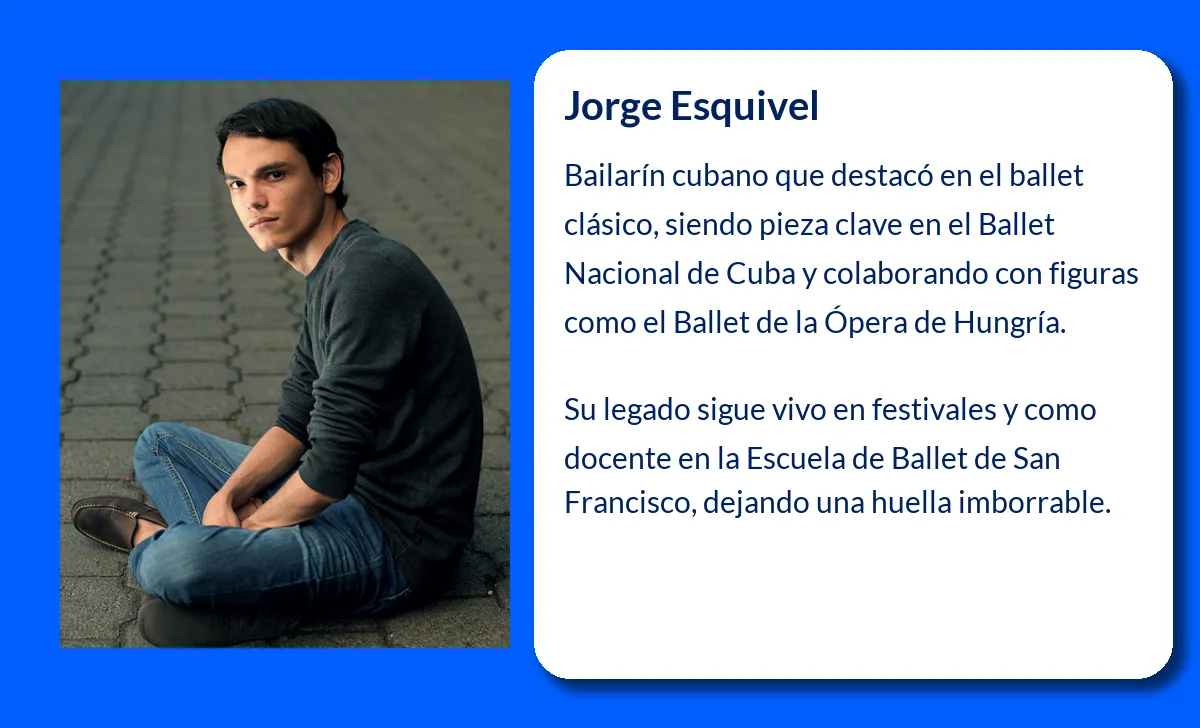 Jorge Esquivel

Bailarín cubano que destacó en el ballet clásico, siendo pieza clave en el Ballet Nacional de Cuba y colaborando con figuras como el Ballet de la Ópera de Hungría.

Su legado sigue vivo en festivales y como docente en la Escuela de Ballet de San Francisco, dejando una huella imborrable.